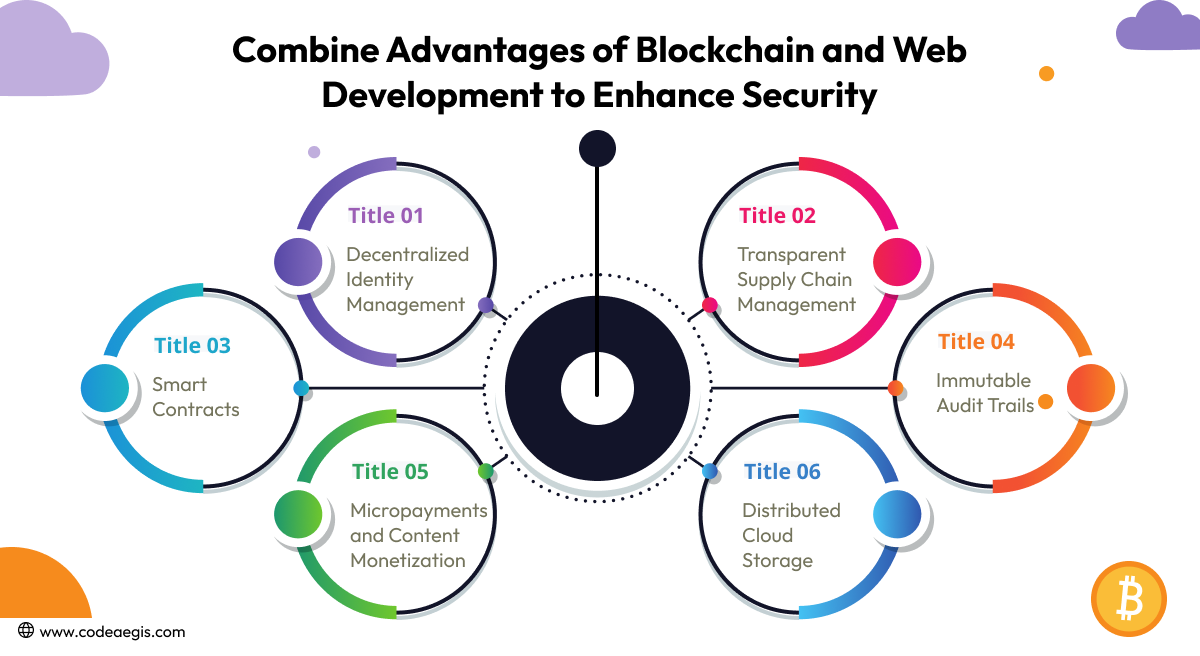 Combine Advantages of Blockchain and Web Development to Enhance Security

Title 01
Decentralized Identity Management

Title 02
Transparent Supply Chain Management

Title 03
Smart Contracts

Title 04
Immutable Audit Trails

Title 05
Micropayments and Content Monetization

Title 06
Distributed Cloud Storage

www.codeaegis.com